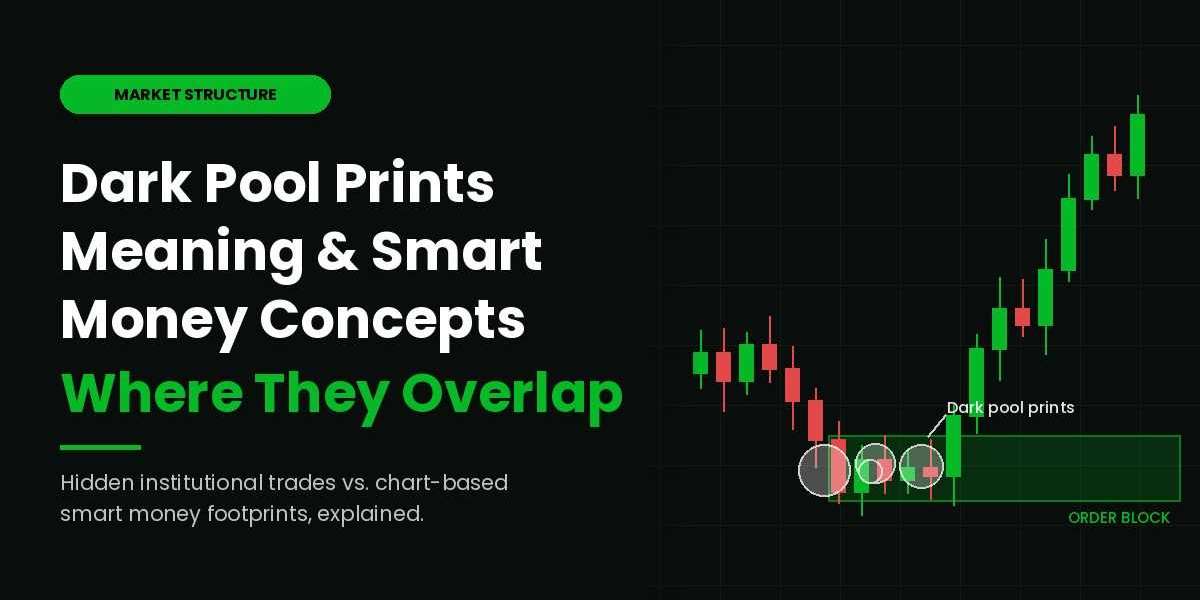 MARKET STRUCTURE

Dark Pool Prints Meaning & Smart Money Concepts Where They Overlap

Hidden institutional trades vs. chart-based smart money footprints, explained.

Dark pool prints

ORDER BLOCK